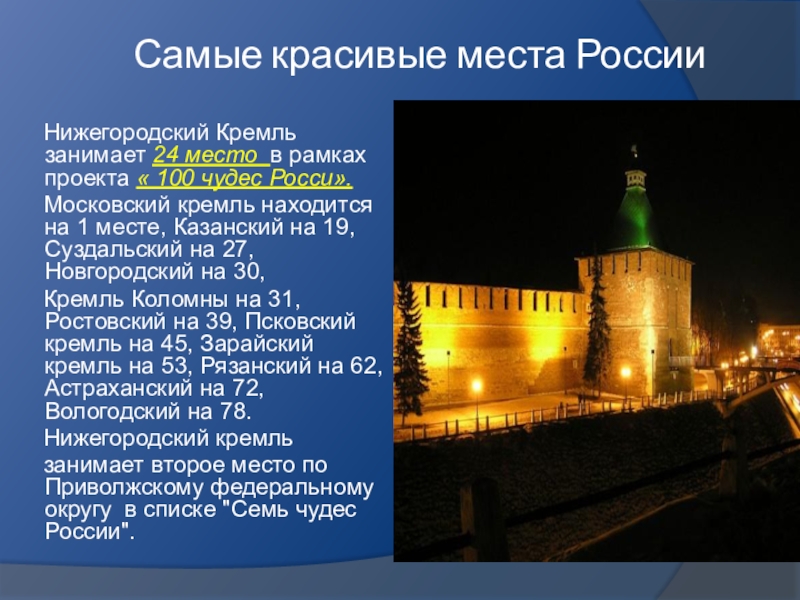 Самые красивые места России

Нижегородский Кремль занимает 24 место в рамках проекта « 100 чудес Росси».

Московский кремль находится на 1 месте, Казанский на 19, Суздальский на 27, Новгородский на 30,

Кремль Коломны на 31, Ростовский на 39, Псковский кремль на 45, Зарайский кремль на 53, Рязанский на 62, Астраханский на 72, Вологодский на 78.

Нижегородский кремль

занимает второе место по Приволжскому федеральному округу в списке "Семь чудес России".